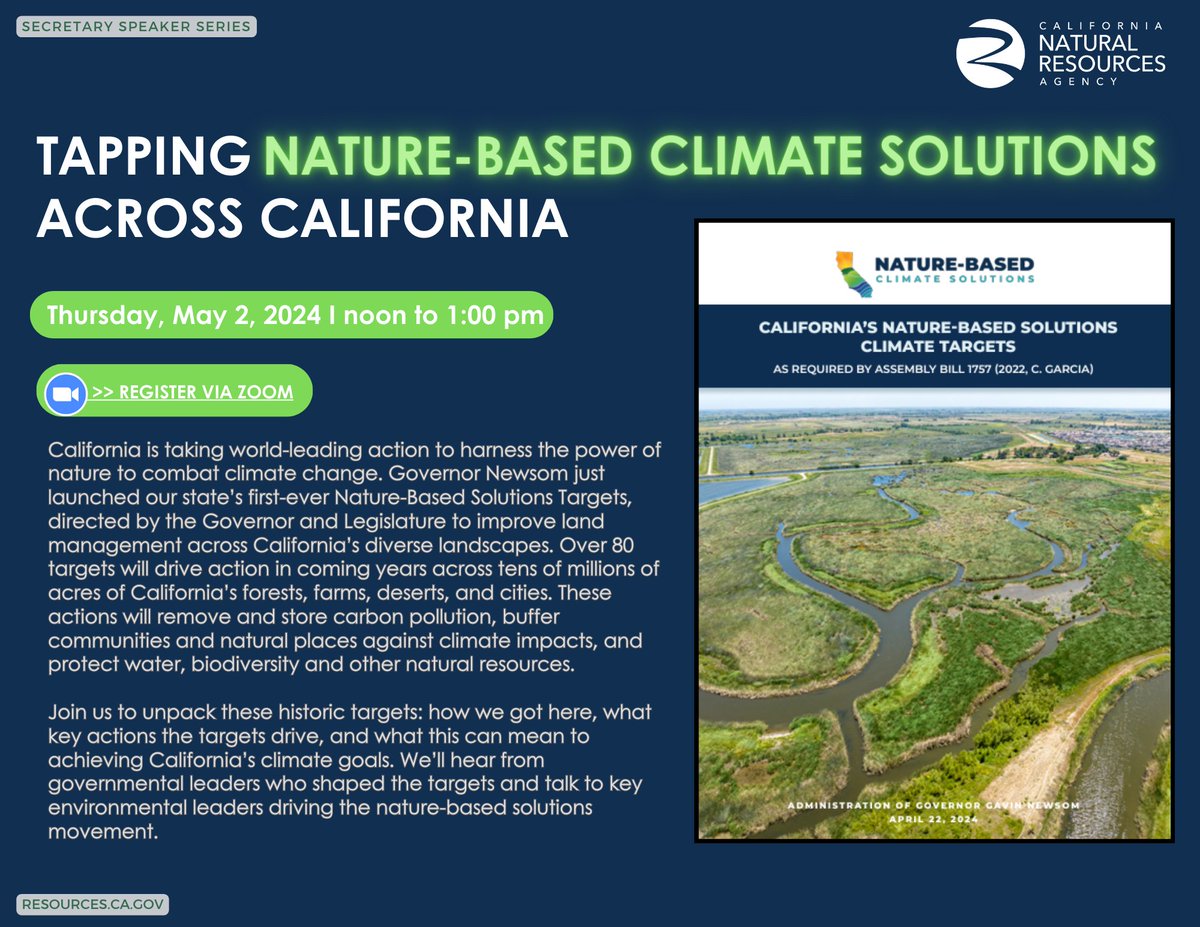 SECRETARY SPEAKER SERIES

CALIFORNIA NATURAL RESOURCES AGENCY

TAPPING NATURE-BASED CLIMATE SOLUTIONS ACROSS CALIFORNIA

Thursday, May 2, 2024 I noon to 1:00 pm

>> REGISTER VIA ZOOM

California is taking world-leading action to harness the power of nature to combat climate change. Governor Newsom just launched our state's first-ever Nature-Based Solutions Targets, directed by the Governor and Legislature to improve land management across California's diverse landscapes. Over 80 targets will drive action in coming years across tens of millions of acres of California's forests, farms, deserts, and cities. These actions will remove and store carbon pollution, buffer communities and natural places against climate impacts, and protect water, biodiversity and other natural resources.

Join us to unpack these historic targets: how we got here, what key actions the targets drive, and what this can mean to achieving California's climate goals. We'll hear from governmental leaders who shaped the targets and talk to key environmental leaders driving the nature-based solutions movement.

NATURE-BASED CLIMATE SOLUTIONS

CALIFORNIA'S NATURE-BASED SOLUTIONS CLIMATE TARGETS

AS REQUIRED BY ASSEMBLY BILL 1757 (2022, C. GARCIA)

ADMINISTRATION OF GOVERNOR GAVIN NEWSOM
APRIL 22, 2024

RESOURCES.CA.GOV